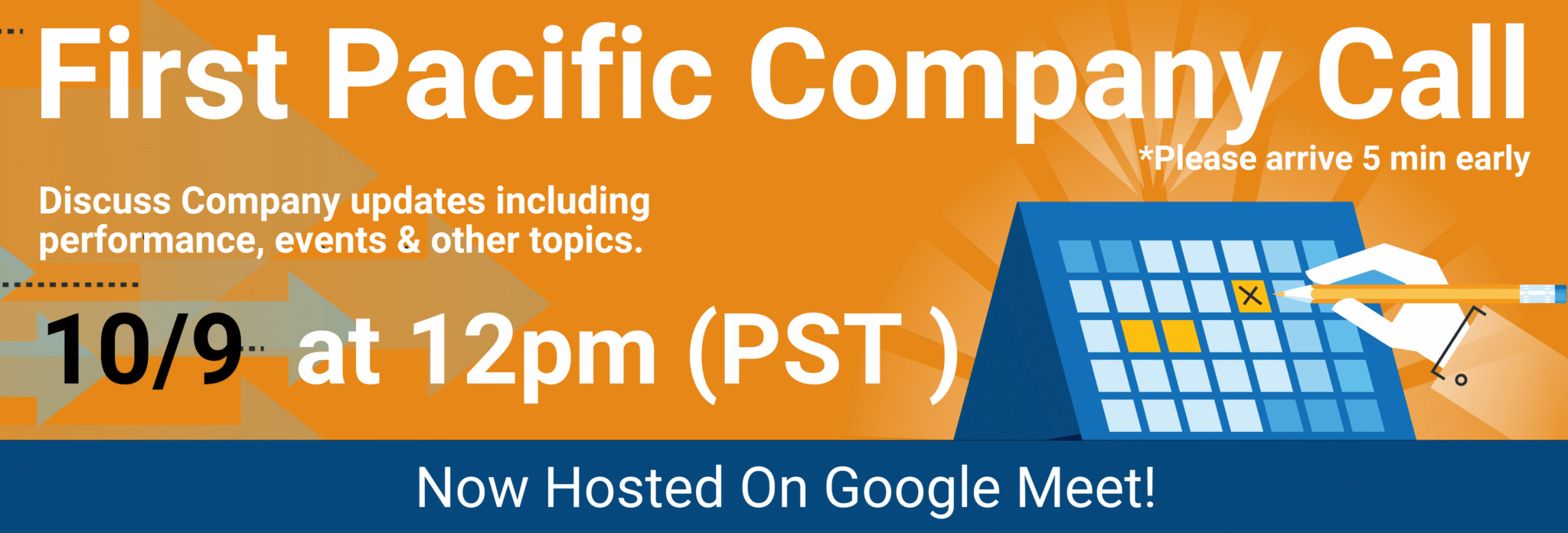 First Pacific Company Call

*Please arrive 5 min early

Discuss Company updates including performance, events & other topics.

10/9 at 12pm (PST )

Now Hosted On Google Meet!